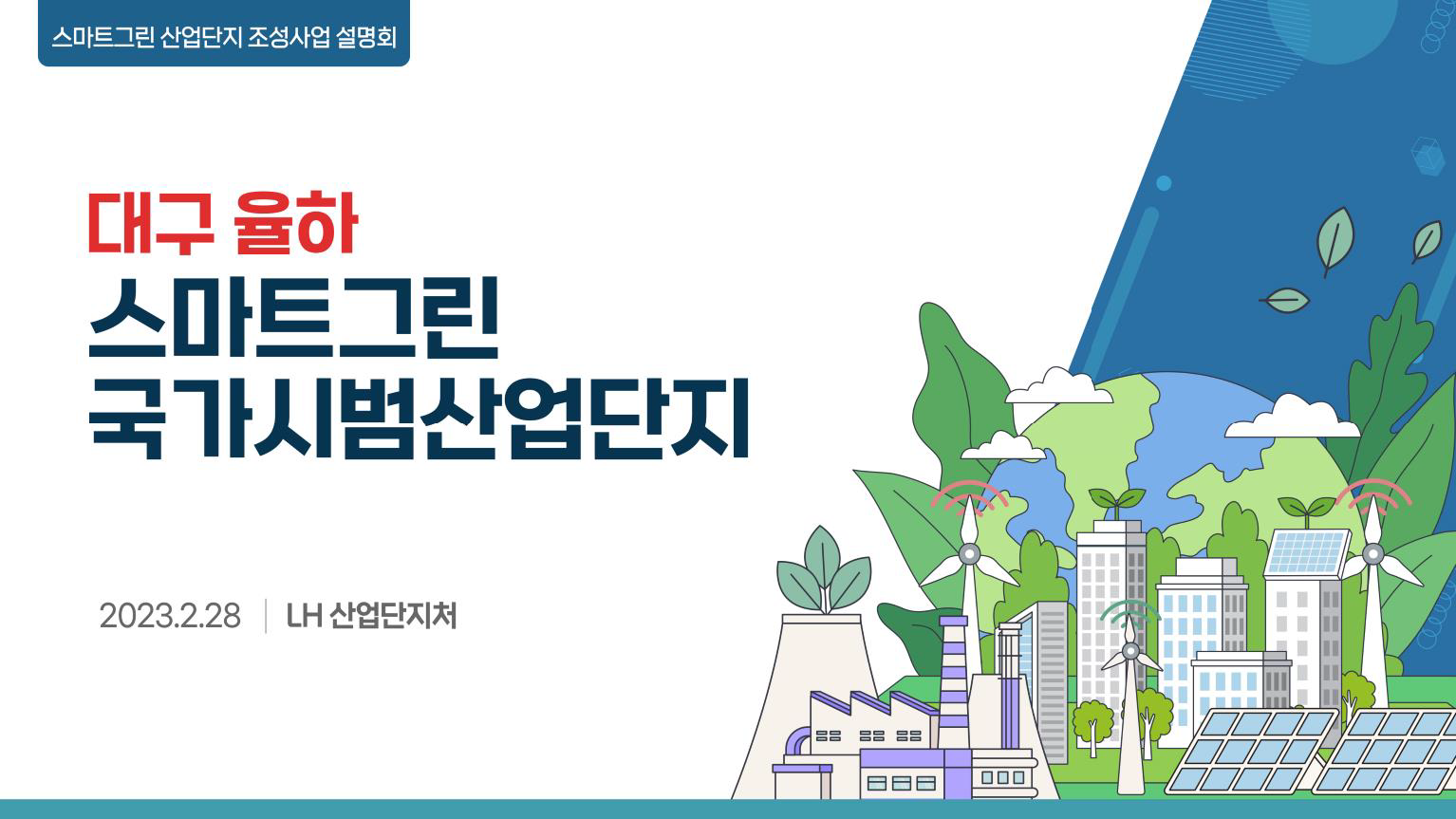 스마트그린 산업단지 조성사업 설명회

대구 율하
스마트그린
국가시범산업단지

2023.2.28 | LH 산업단지처